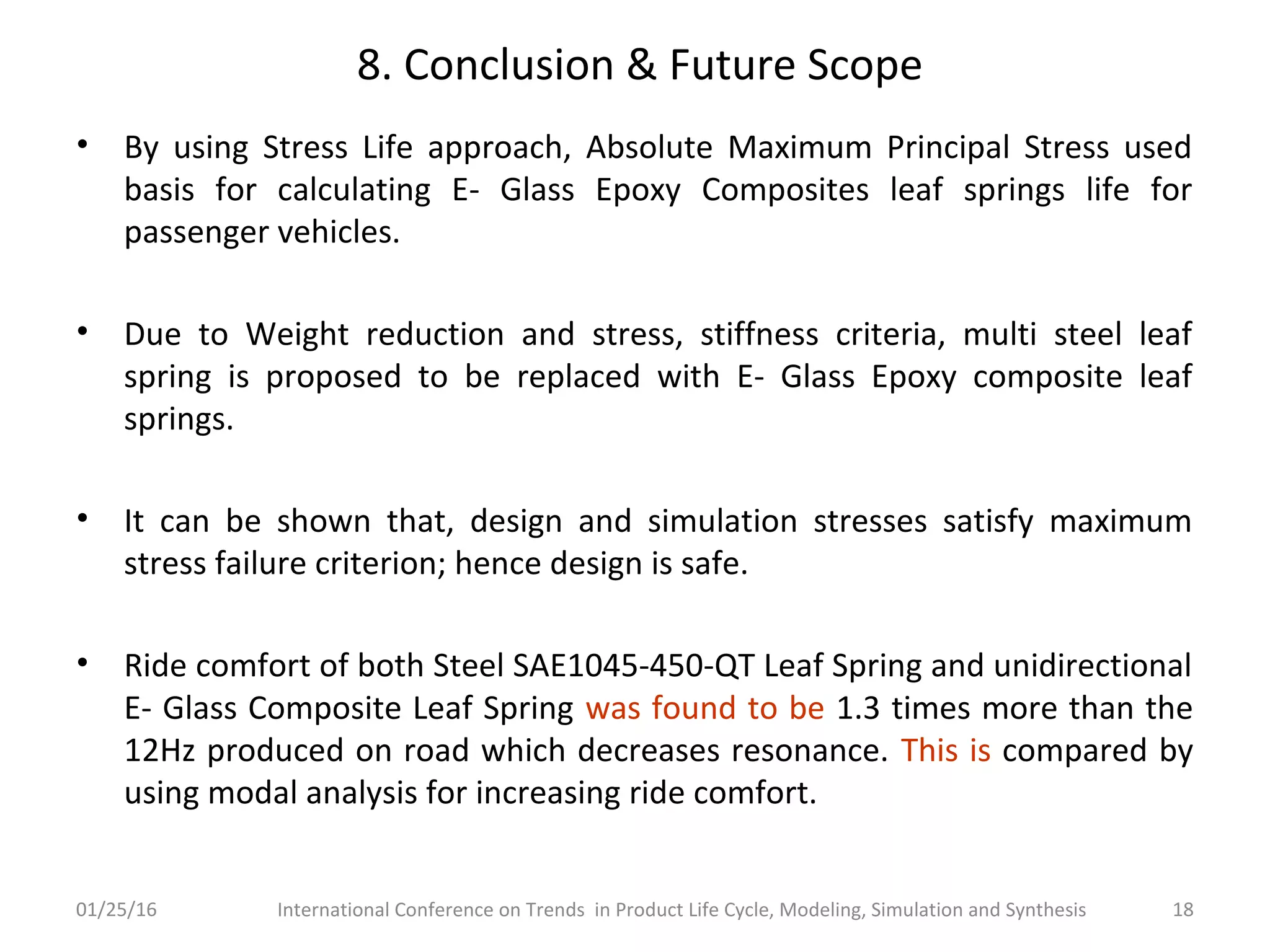 8. Conclusion & Future Scope

• By using Stress Life approach, Absolute Maximum Principal Stress used basis for calculating E- Glass Epoxy Composites leaf springs life for passenger vehicles.

• Due to Weight reduction and stress, stiffness criteria, multi steel leaf spring is proposed to be replaced with E- Glass Epoxy composite leaf springs.

• It can be shown that, design and simulation stresses satisfy maximum stress failure criterion; hence design is safe.

• Ride comfort of both Steel SAE1045-450-QT Leaf Spring and unidirectional E- Glass Composite Leaf Spring was found to be 1.3 times more than the 12Hz produced on road which decreases resonance. This is compared by using modal analysis for increasing ride comfort.

01/25/16 International Conference on Trends in Product Life Cycle, Modeling, Simulation and Synthesis 18